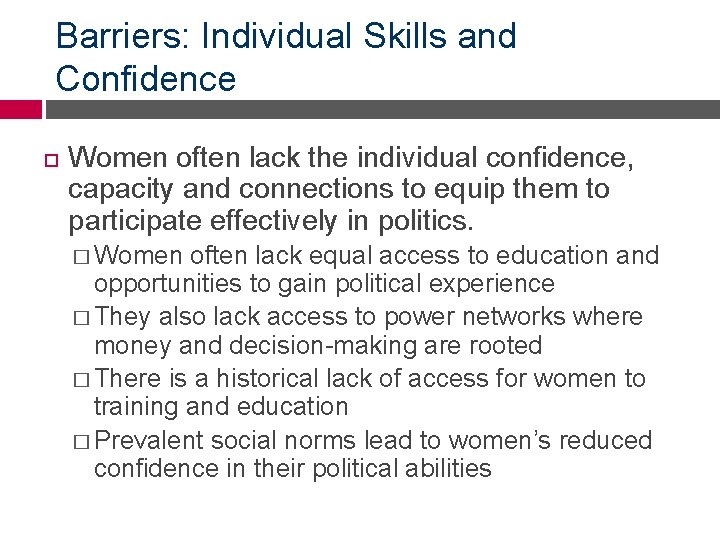 Barriers: Individual Skills and Confidence

□ Women often lack the individual confidence, capacity and connections to equip them to participate effectively in politics.

□ Women often lack equal access to education and opportunities to gain political experience

□ They also lack access to power networks where money and decision-making are rooted

□ There is a historical lack of access for women to training and education

□ Prevalent social norms lead to women's reduced confidence in their political abilities